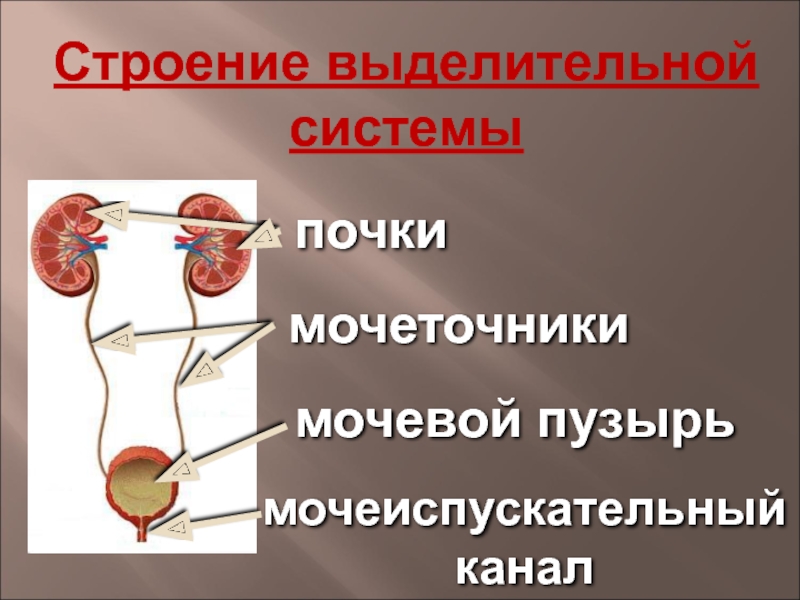 Строение выделительной системы

почки

мочеточники

мочевой пузырь

мочеиспускательный канал